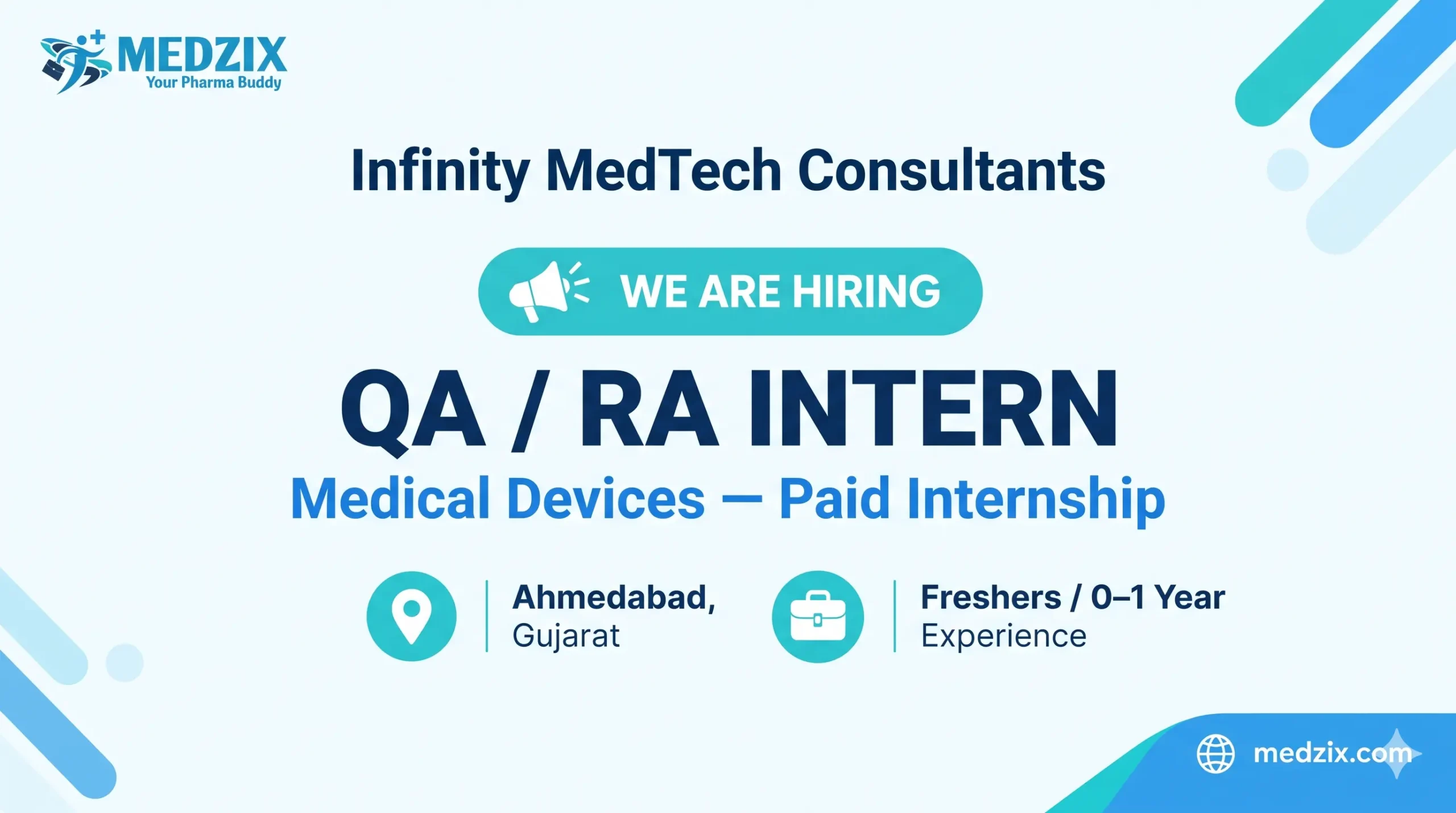 MEDZIX
Your Pharma Buddy

Infinity MedTech Consultants

WE ARE HIRING

QA / RA INTERN

Medical Devices — Paid Internship

Ahmedabad,
Gujarat

Freshers / 0–1 Year
Experience

medzix.com